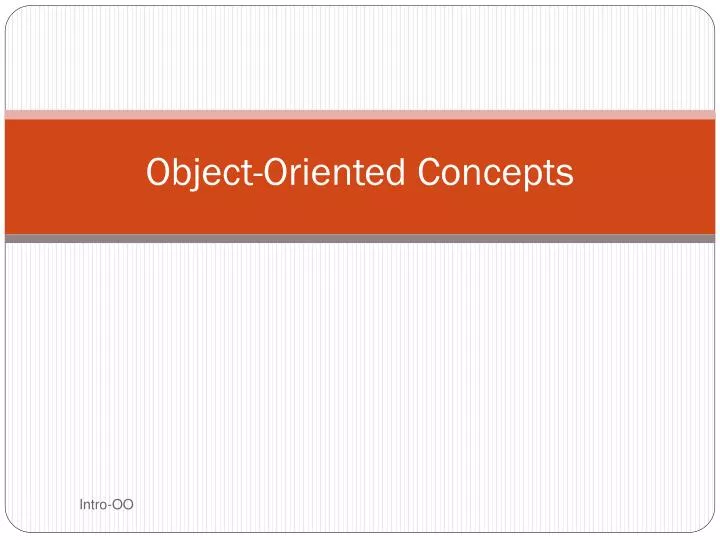 Object-Oriented Concepts

Intro-OO